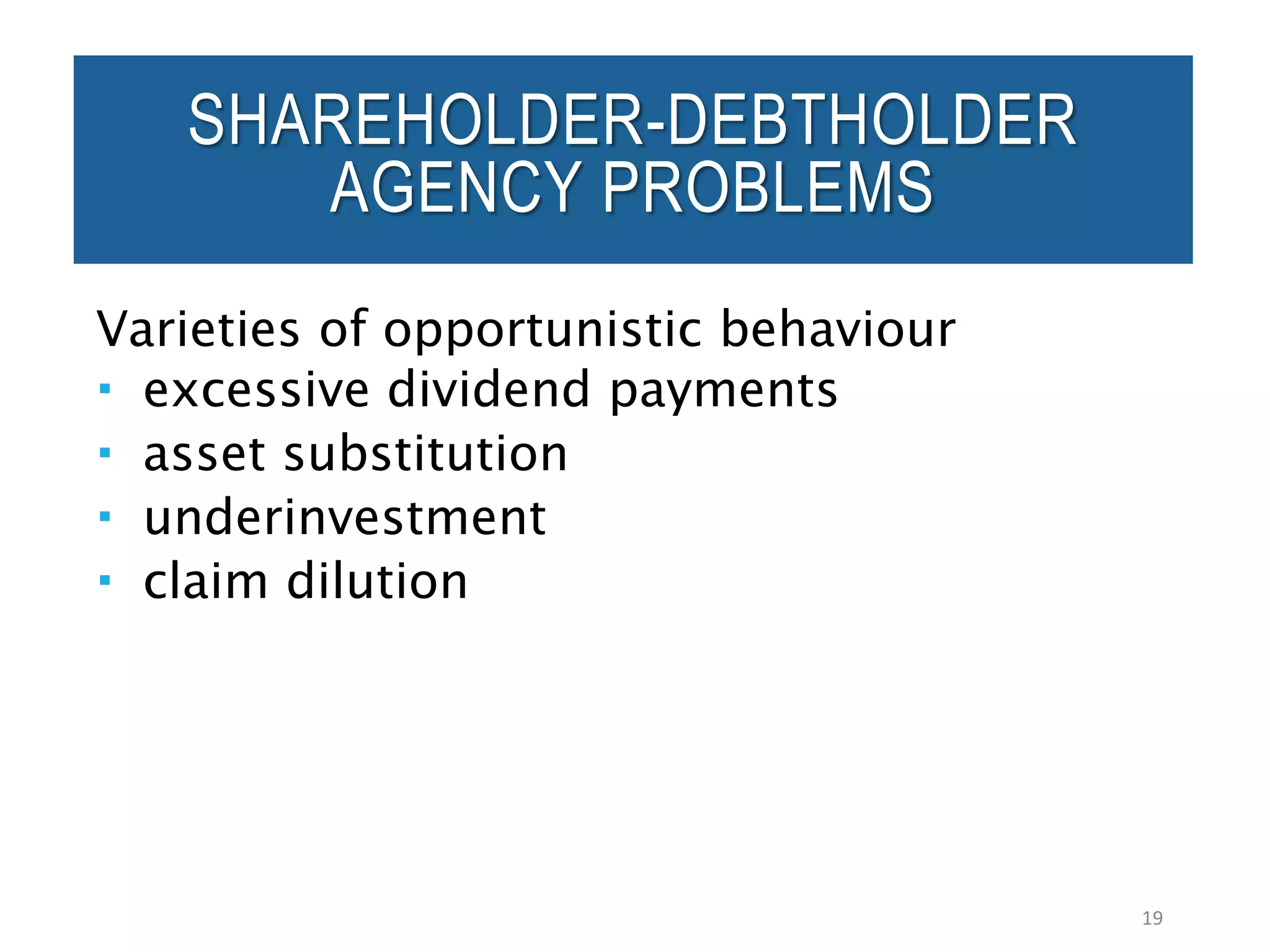 SHAREHOLDER-DEBTHOLDER AGENCY PROBLEMS

Varieties of opportunistic behaviour
▪ excessive dividend payments
▪ asset substitution
▪ underinvestment
▪ claim dilution

19